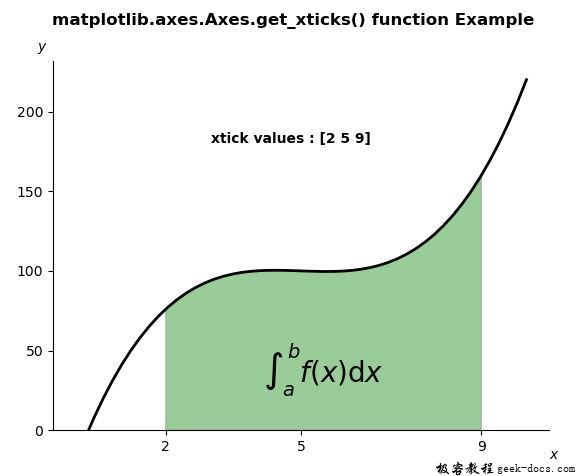 matplotlib.axes.Axes.get_xticks() function Example

$y$

200

150

100

50

0

xtick values : [2 5 9]

$\int_a^b f(x)\mathrm{d}x$

2

5

9

$x$

极客教程 geek-docs.com